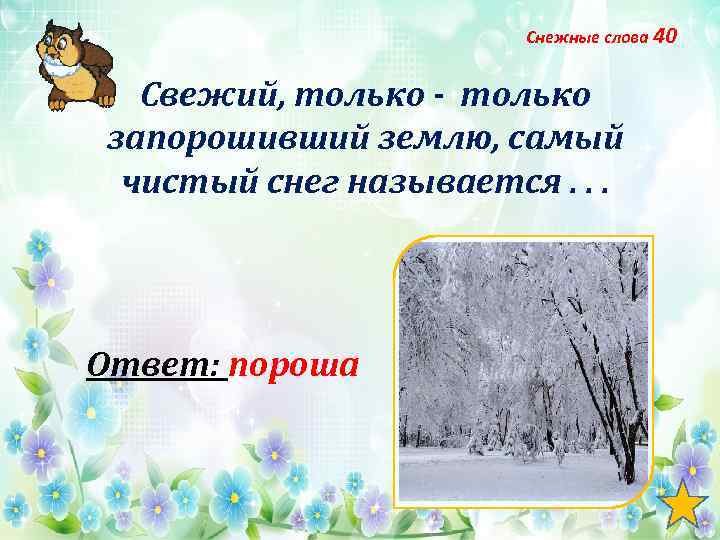 Снежные слова 40

Свежий, только - только запорошивший землю, самый чистый снег называется . . .

Ответ: пороша